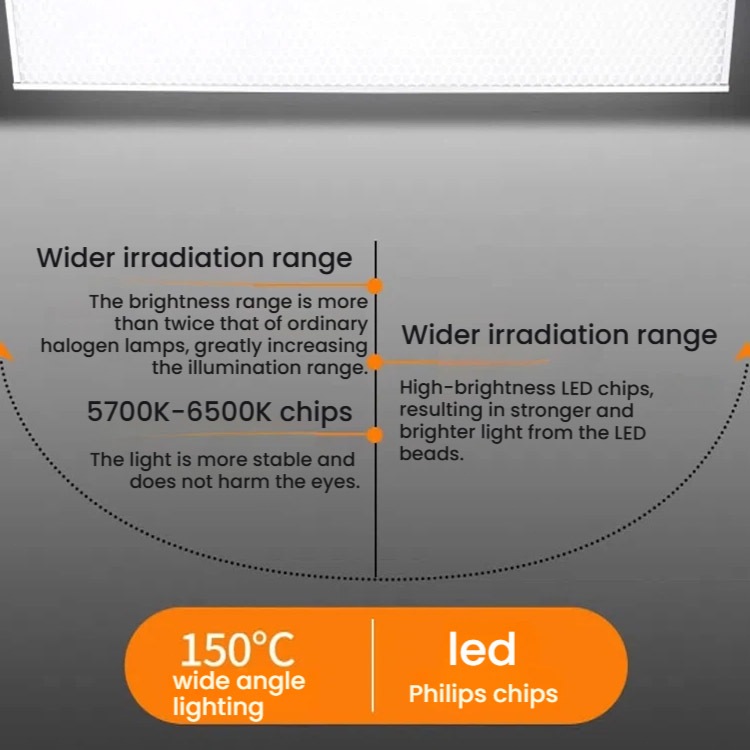 Wider irradiation range

The brightness range is more than twice that of ordinary halogen lamps, greatly increasing the illumination range.

5700K-6500K chips

The light is more stable and does not harm the eyes.

Wider irradiation range

High-brightness LED chips, resulting in stronger and brighter light from the LED beads.

150°C
wide angle lighting

led
Philips chips